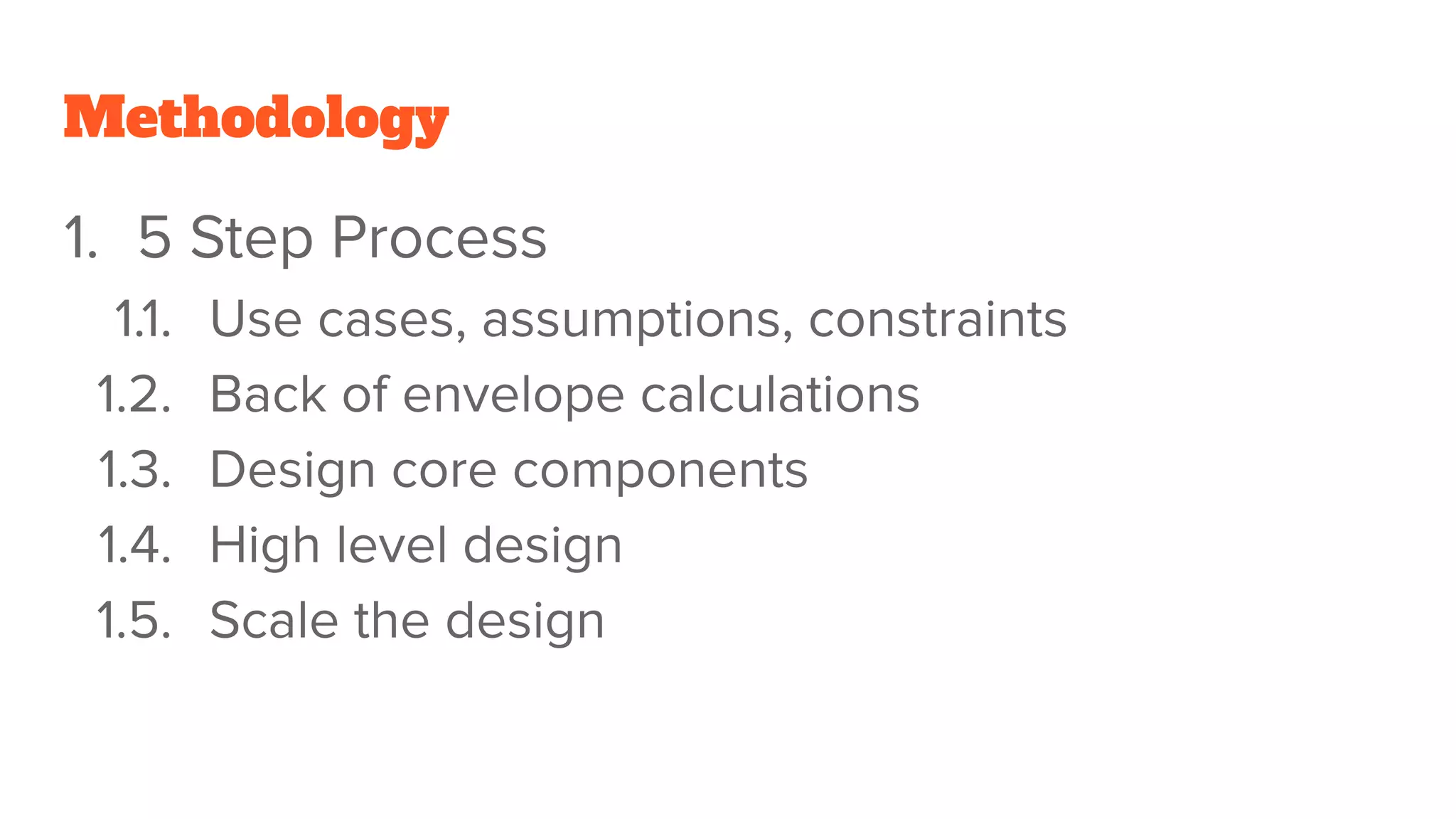 Methodology

1. 5 Step Process
1.1. Use cases, assumptions, constraints
1.2. Back of envelope calculations
1.3. Design core components
1.4. High level design
1.5. Scale the design